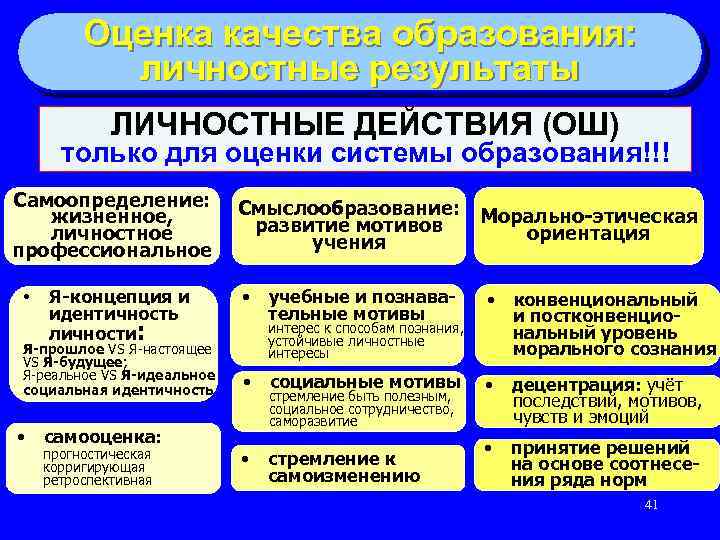 Оценка качества образования: личностные результаты

ЛИЧНОСТНЫЕ ДЕЙСТВИЯ (ОШ)
только для оценки системы образования!!!

Самоопределение: жизненное, личностное профессиональное

• Я-концепция и идентичность личности:
Я-прошлое VS Я-настоящее VS Я-будущее; Я-реальное VS Я-идеальное социальная идентичность

• самооценка:
прогностическая
корригирующая
ретроспективная

Смыслообразование: развитие мотивов учения

• учебные и познавательные мотивы
интерес к способам познания, устойчивые личностные интересы

• социальные мотивы
стремление быть полезным, социальное сотрудничество, саморазвитие

• стремление к самоизменению

Морально-этическая ориентация

• конвенциональный и постконвенциональный уровень морального сознания

• децентрация: учёт последствий, мотивов, чувств и эмоций

• принятие решений на основе соотнесения ряда норм

41